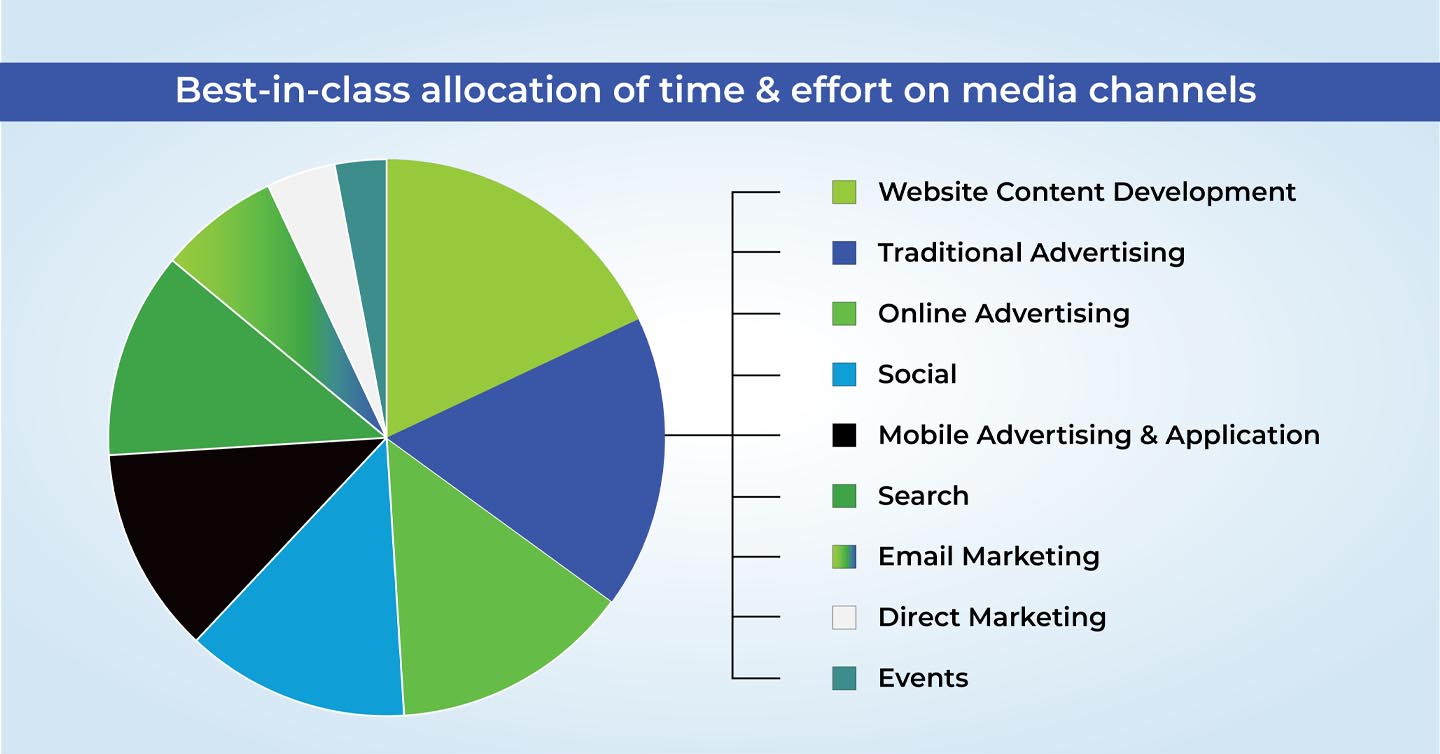 Best-in-class allocation of time & effort on media channels

Website Content Development
Traditional Advertising
Online Advertising
Social
Mobile Advertising & Application
Search
Email Marketing
Direct Marketing
Events